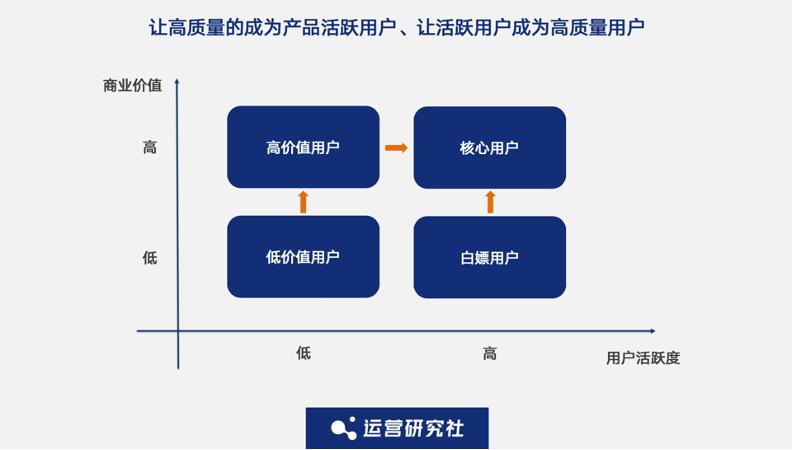 让高质量的成为产品活跃用户、让活跃用户成为高质量用户

商业价值

高

低

高价值用户

核心用户

低价值用户

白嫖用户

低

高

用户活跃度

运营研究社